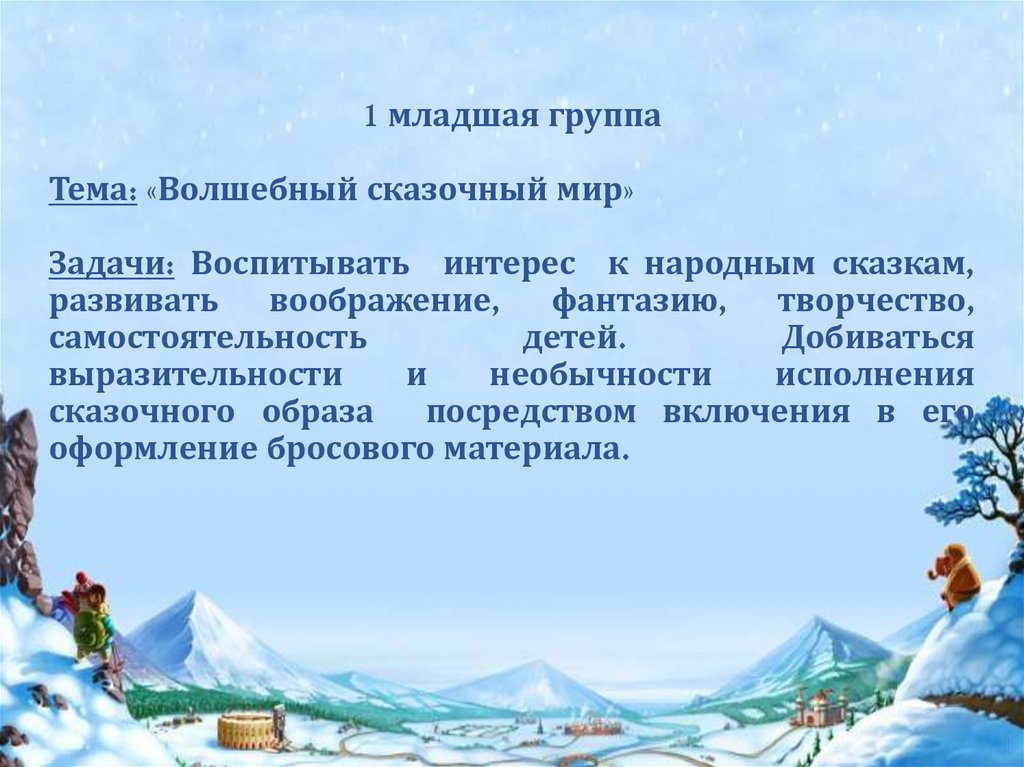 1 младшая группа

Тема: «Волшебный сказочный мир»

Задачи: Воспитывать интерес к народным сказкам, развивать воображение, фантазию, творчество, самостоятельность детей. Добиваться выразительности и необычности исполнения сказочного образа посредством включения в его оформление бросового материала.